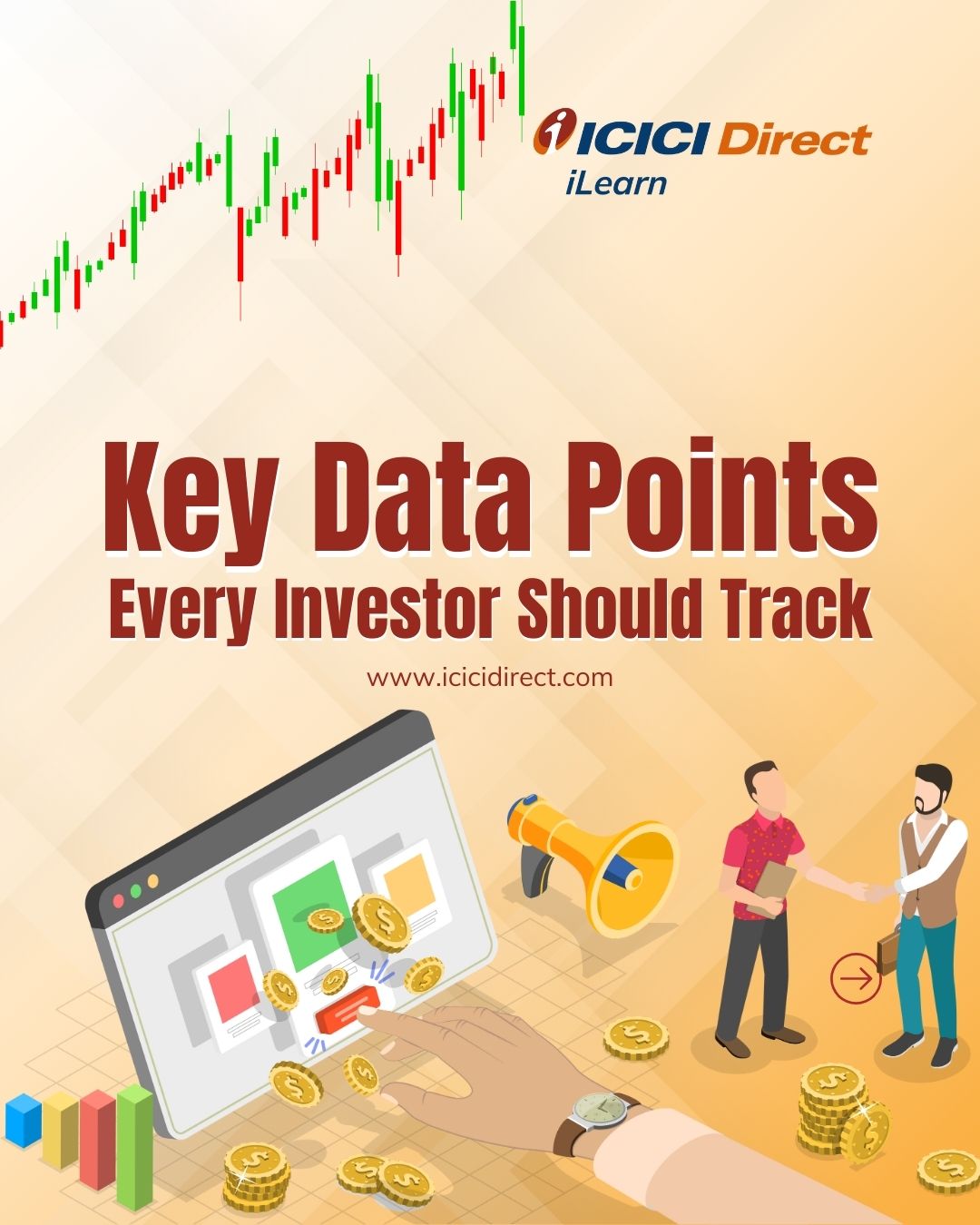 ICICI Direct
iLearn

Key Data Points
Every Investor Should Track

www.icicidirect.com